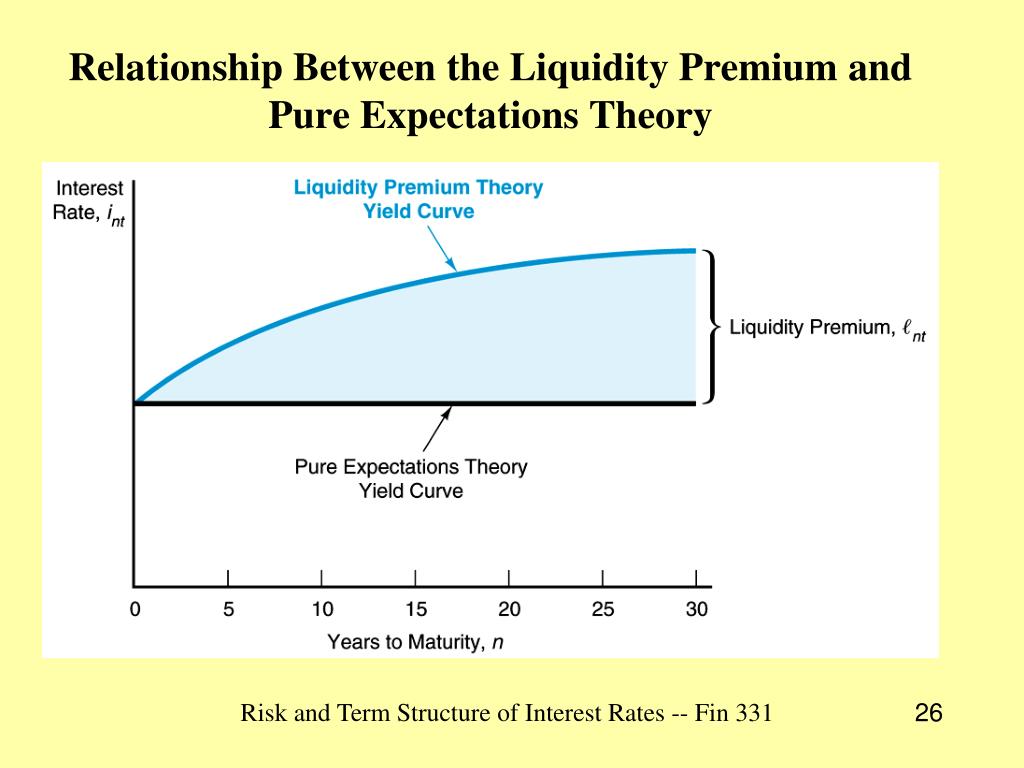 Relationship Between the Liquidity Premium and Pure Expectations Theory

Interest Rate, $i_{nt}$

Liquidity Premium Theory Yield Curve

Liquidity Premium, $\ell_{nt}$

Pure Expectations Theory Yield Curve

0 5 10 15 20 25 30

Years to Maturity, $n$

Risk and Term Structure of Interest Rates -- Fin 331

26